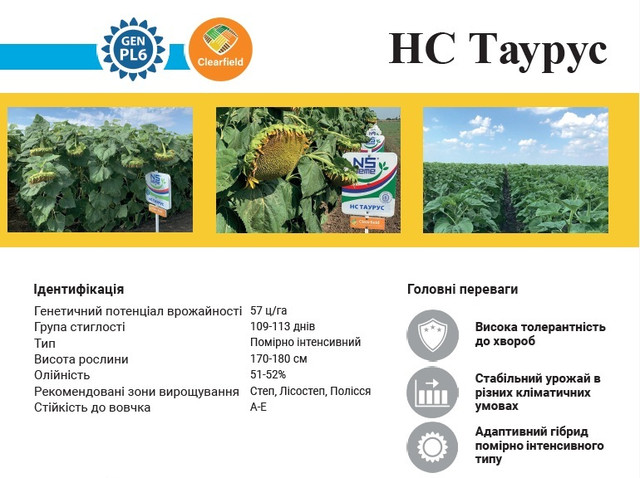 GEN PL6

Clearfield

НС Таурус

NS seme

НС ТАУРУС

Clearfield

Ідентифікація

| | |
|---|---|
| Генетичний потенціал врожайності | 57 ц/га |
| Група стиглості | 109-113 днів |
| Тип | Помірно інтенсивний |
| Висота рослини | 170-180 см |
| Олійність | 51-52% |
| Рекомендовані зони вирощування | Степ, Лісостеп, Полісся |
| Стійкість до вовчка | A-E |

Головні переваги

Висока толерантність до хвороб

Стабільний урожай в різних кліматичних умовах

Адаптивний гібрид помірно інтенсивного типу